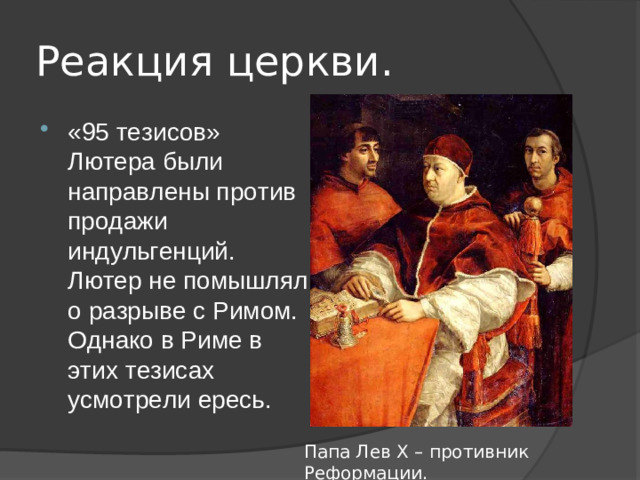 Реакция церкви.

«95 тезисов» Лютера были направлены против продажи индульгенций. Лютер не помышлял о разрыве с Римом. Однако в Риме в этих тезисах усмотрели ересь.

Папа Лев X – противник Реформации.